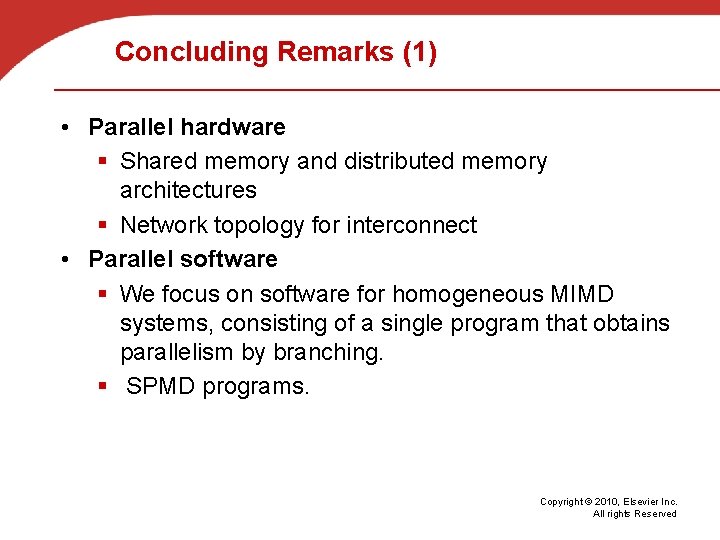 Concluding Remarks (1)

• Parallel hardware
 ▪ Shared memory and distributed memory architectures
 ▪ Network topology for interconnect
• Parallel software
 ▪ We focus on software for homogeneous MIMD systems, consisting of a single program that obtains parallelism by branching.
 ▪ SPMD programs.

Copyright © 2010, Elsevier Inc.
All rights Reserved